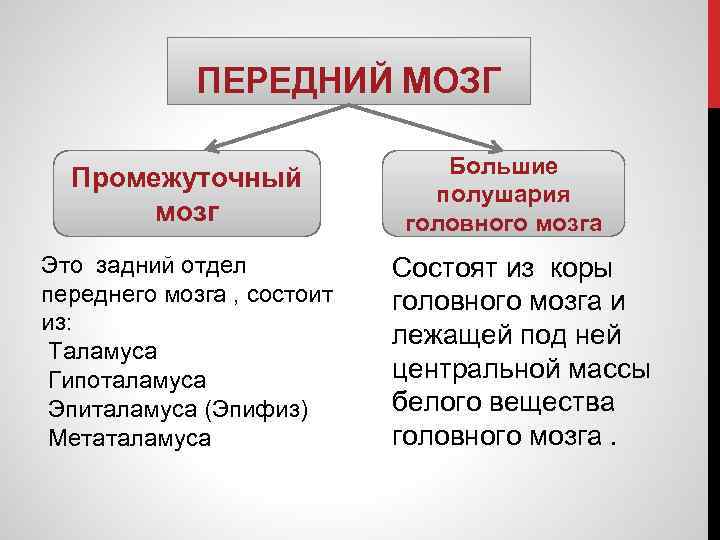 ПЕРЕДНИЙ МОЗГ

Промежуточный мозг

Большие полушария головного мозга

Это задний отдел переднего мозга , состоит из:
Таламуса
Гипоталамуса
Эпиталамуса (Эпифиз)
Метаталамуса

Состоят из коры головного мозга и лежащей под ней центральной массы белого вещества головного мозга .